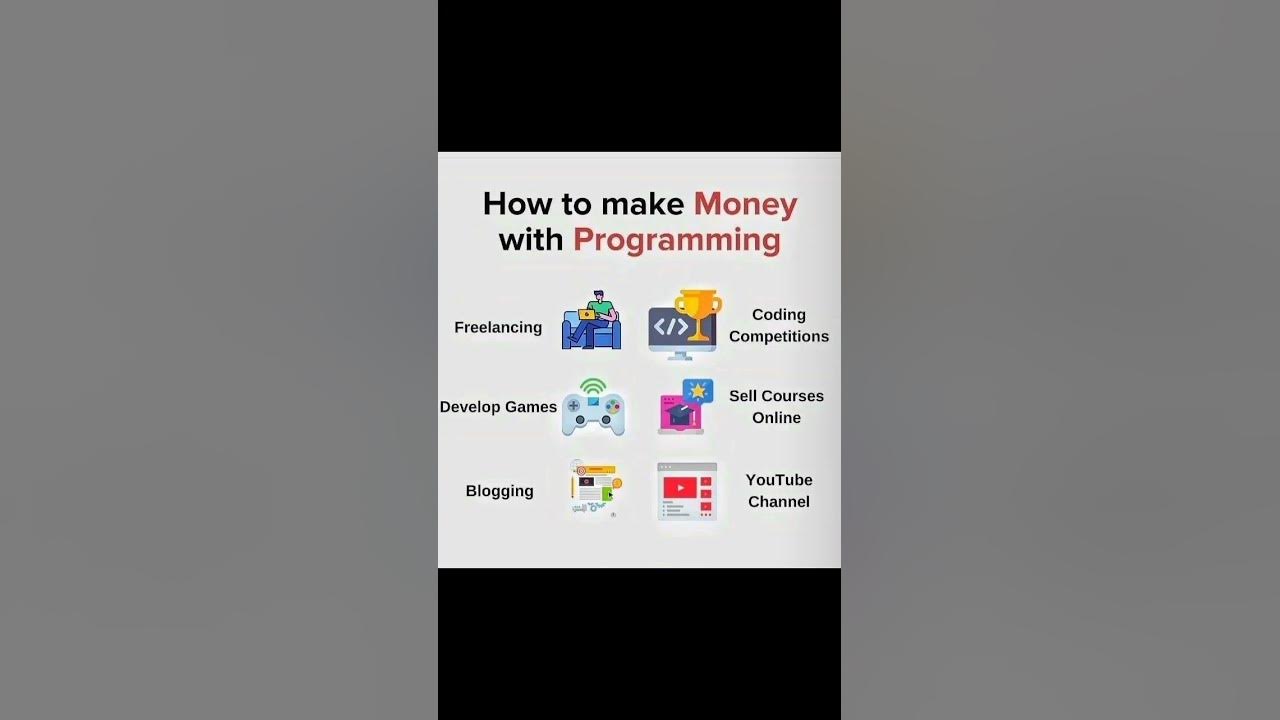 How to make Money with Programming

Freelancing

Coding Competitions

Develop Games

Sell Courses Online

Blogging

YouTube Channel